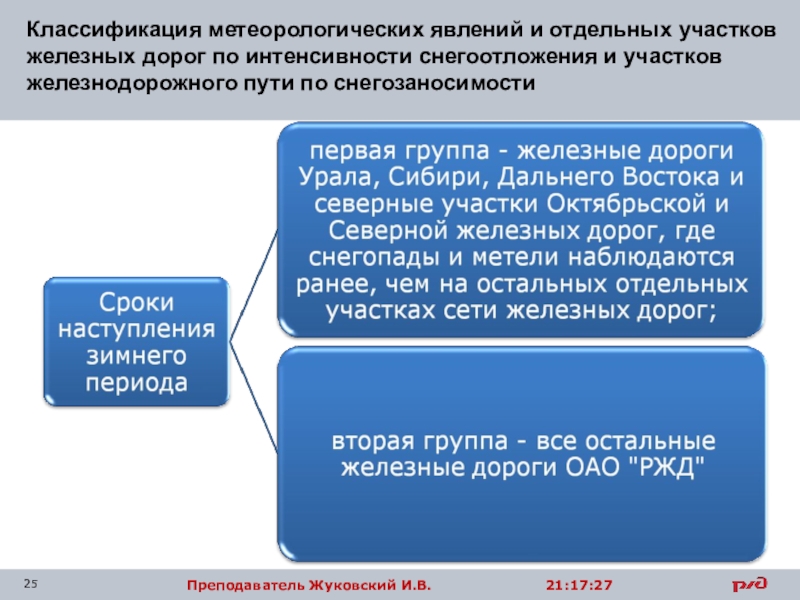 Классификация метеорологических явлений и отдельных участков железных дорог по интенсивности снегоотложения и участков железнодорожного пути по снегозаносимости

Сроки наступления зимнего периода

первая группа - железные дороги Урала, Сибири, Дальнего Востока и северные участки Октябрьской и Северной железных дорог, где снегопады и метели наблюдаются ранее, чем на остальных отдельных участках сети железных дорог;

вторая группа - все остальные железные дороги ОАО "РЖД"

25

Преподаватель Жуковский И.В.

21:17:27

РЖД